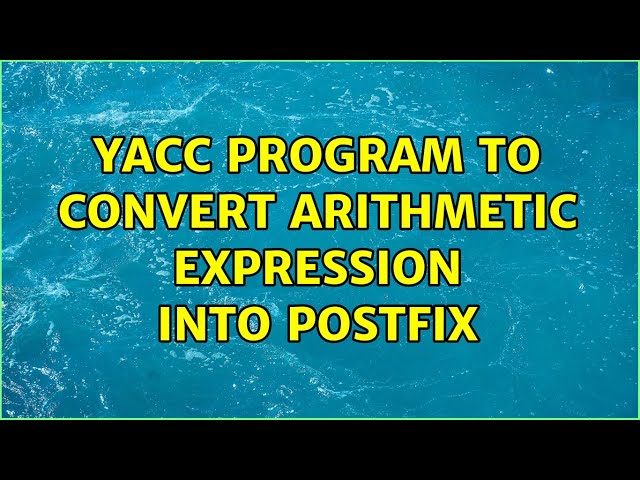 YACC PROGRAM TO CONVERT ARITHMETIC EXPRESSION INTO POSTFIX